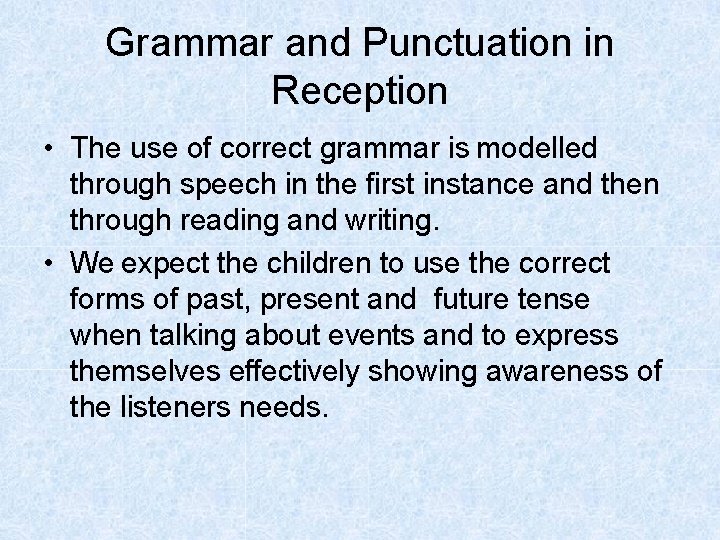 Grammar and Punctuation in Reception

• The use of correct grammar is modelled through speech in the first instance and then through reading and writing.

• We expect the children to use the correct forms of past, present and future tense when talking about events and to express themselves effectively showing awareness of the listeners needs.